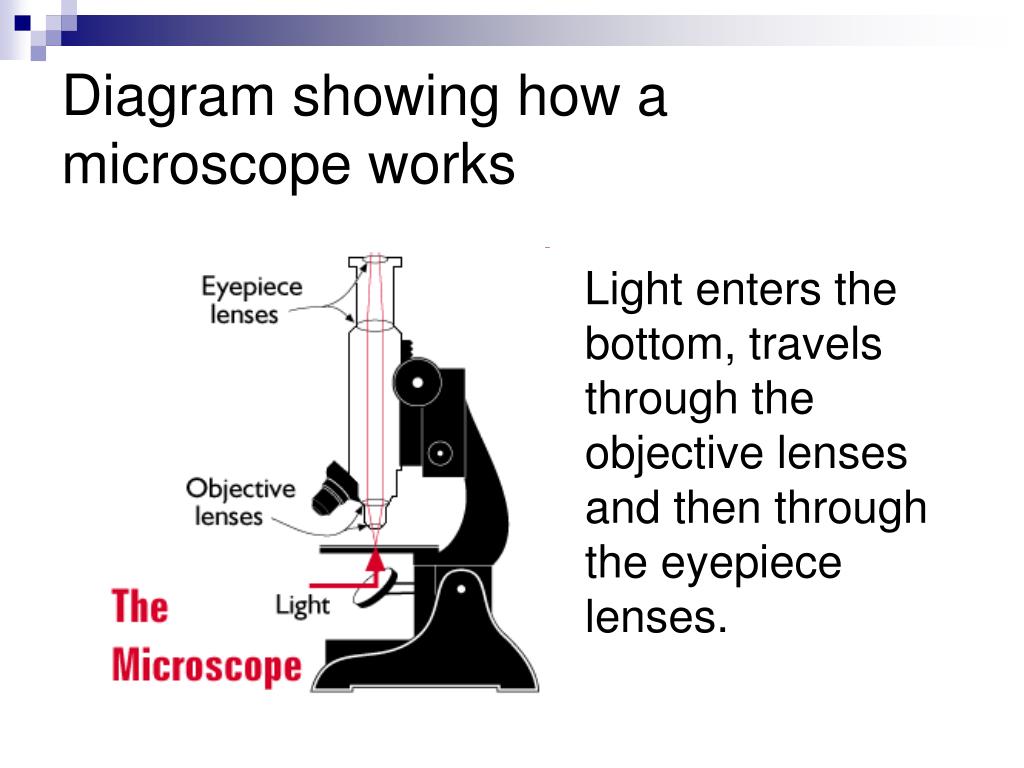 Diagram showing how a microscope works

Eyepiece lenses

Objective lenses

Light

The Microscope

Light enters the bottom, travels through the objective lenses and then through the eyepiece lenses.